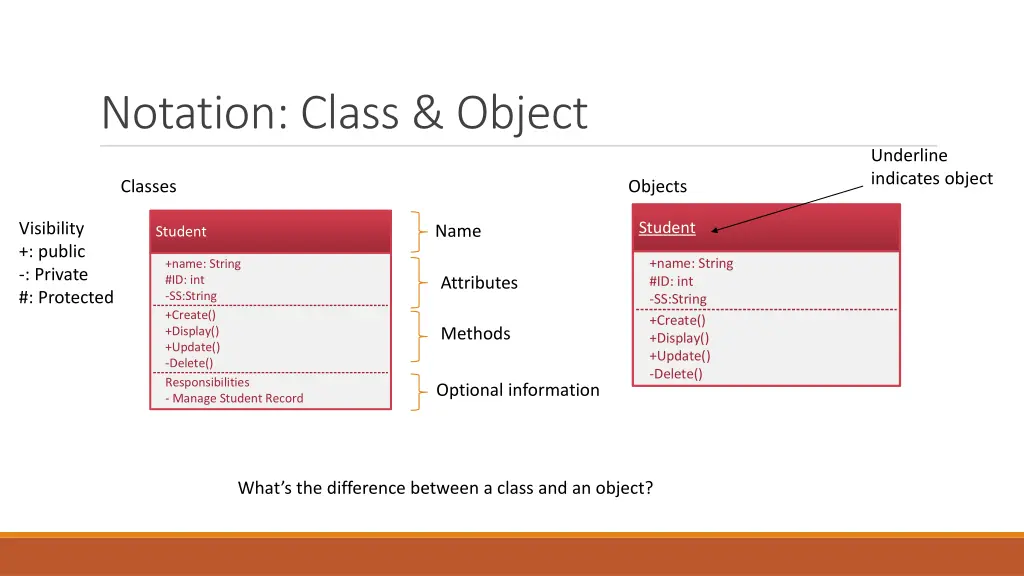 Notation: Class & Object

Underline indicates object

Classes

Objects

Visibility
+: public
-: Private
#: Protected

Student

+name: String
#ID: int
-SS:String

+Create()
+Display()
+Update()
-Delete()

Responsibilities
- Manage Student Record

Name

Attributes

Methods

Optional information

Student

+name: String
#ID: int
-SS:String

+Create()
+Display()
+Update()
-Delete()

What's the difference between a class and an object?